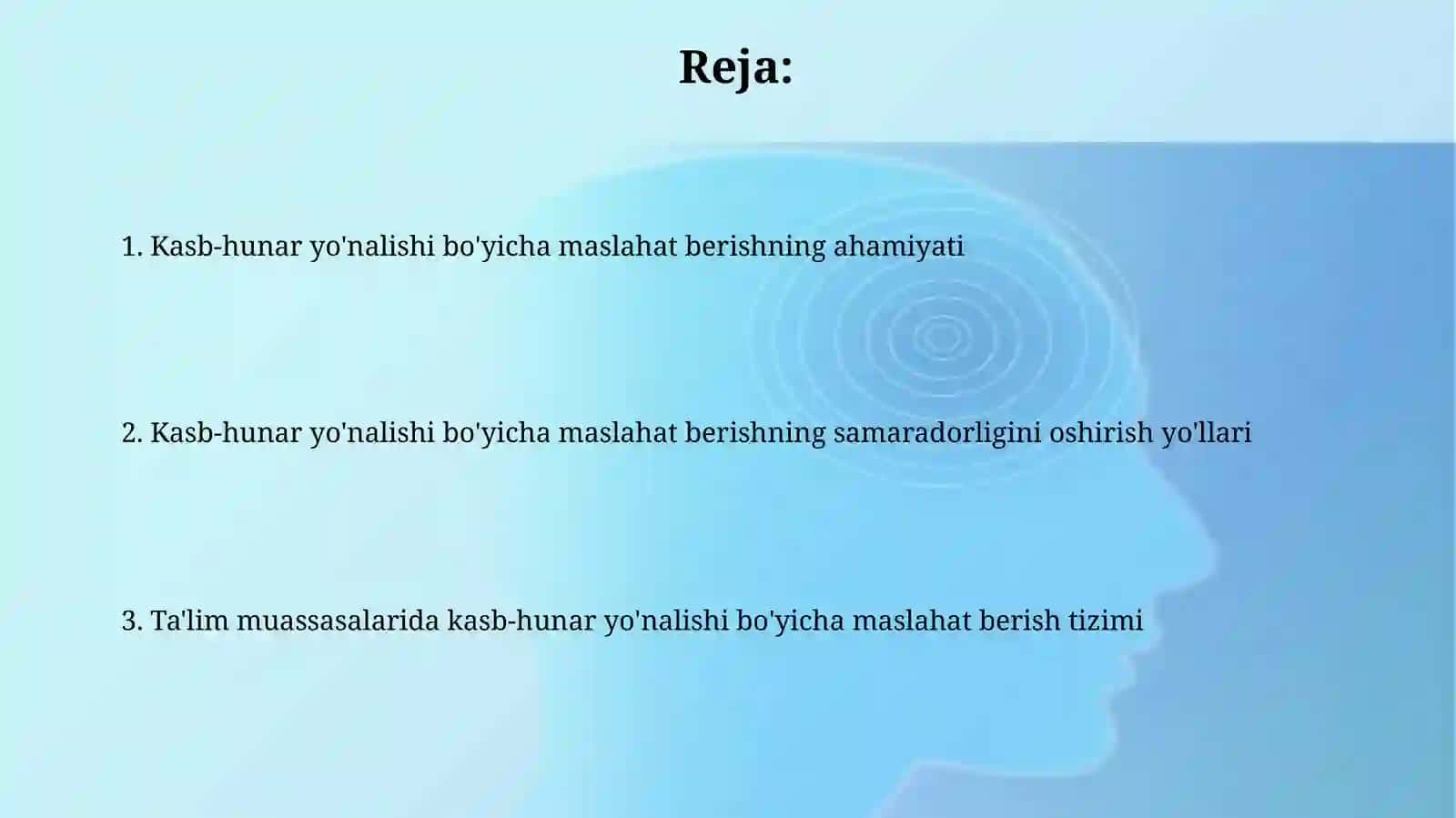 Reja:

1. Kasb-hunar yo'nalishi bo'yicha maslahat berishning ahamiyati

2. Kasb-hunar yo'nalishi bo'yicha maslahat berishning samaradorligini oshirish yo'llari

3. Ta'lim muassasalarida kasb-hunar yo'nalishi bo'yicha maslahat berish tizimi